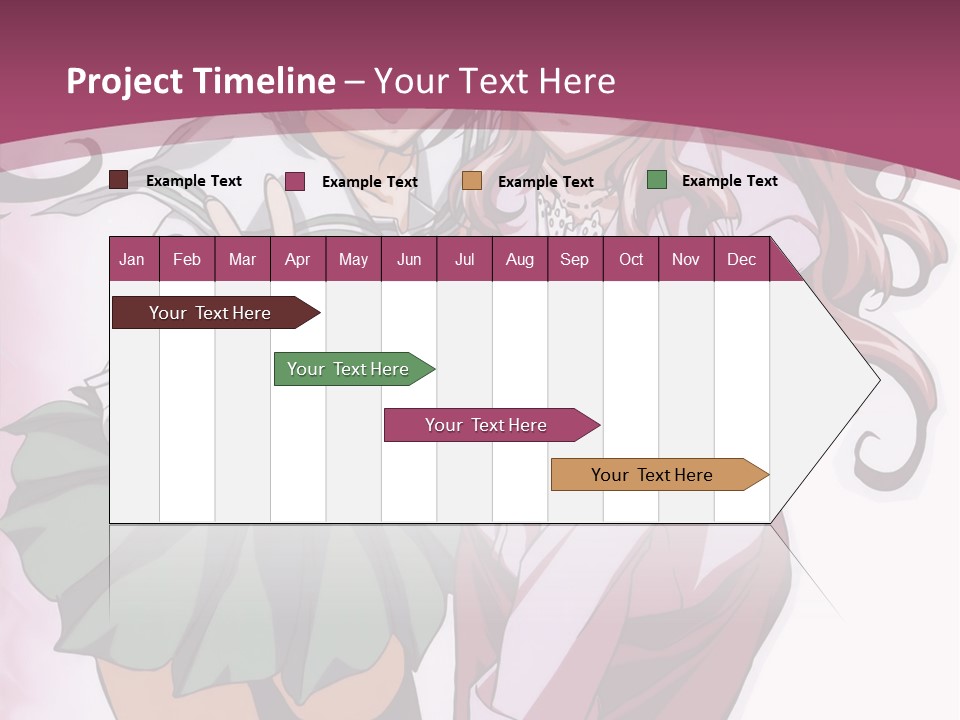 Project Timeline – Your Text Here

Example Text
Example Text
Example Text
Example Text

| Jan | Feb | Mar | Apr | May | Jun | Jul | Aug | Sep | Oct | Nov | Dec |
|---|---|---|---|---|---|---|---|---|---|---|---|

Your Text Here

Your Text Here

Your Text Here

Your Text Here